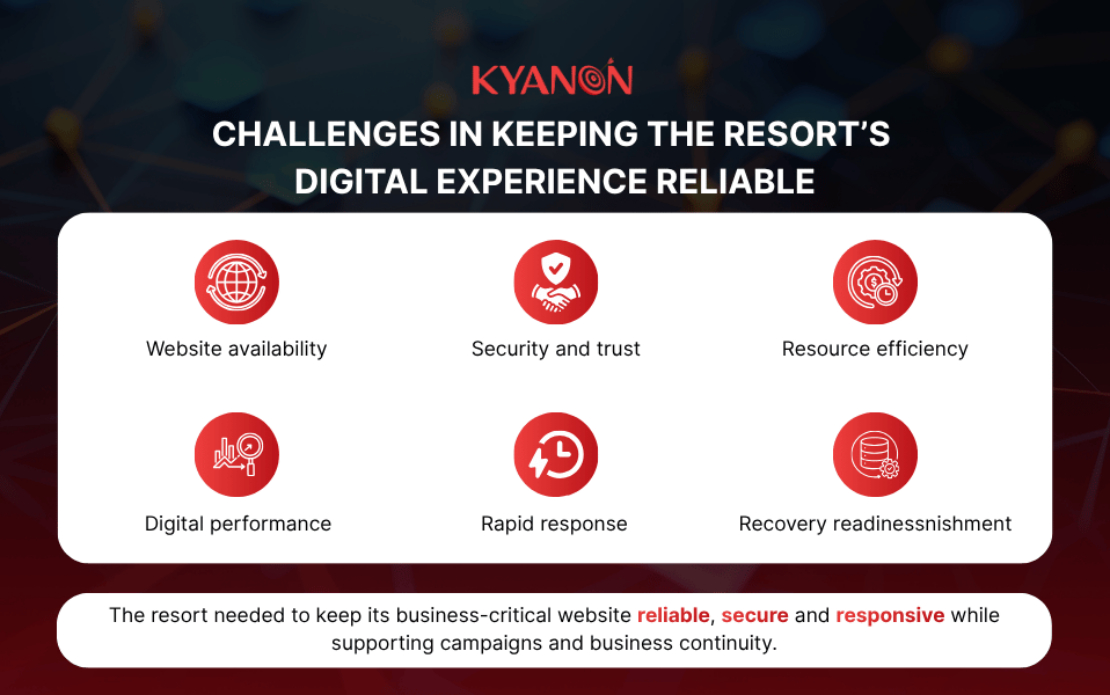 KYANON

CHALLENGES IN KEEPING THE RESORT'S DIGITAL EXPERIENCE RELIABLE

Website availability

Security and trust

Resource efficiency

Digital performance

Rapid response

Recovery readinessnishment

The resort needed to keep its business-critical website reliable, secure and responsive while supporting campaigns and business continuity.